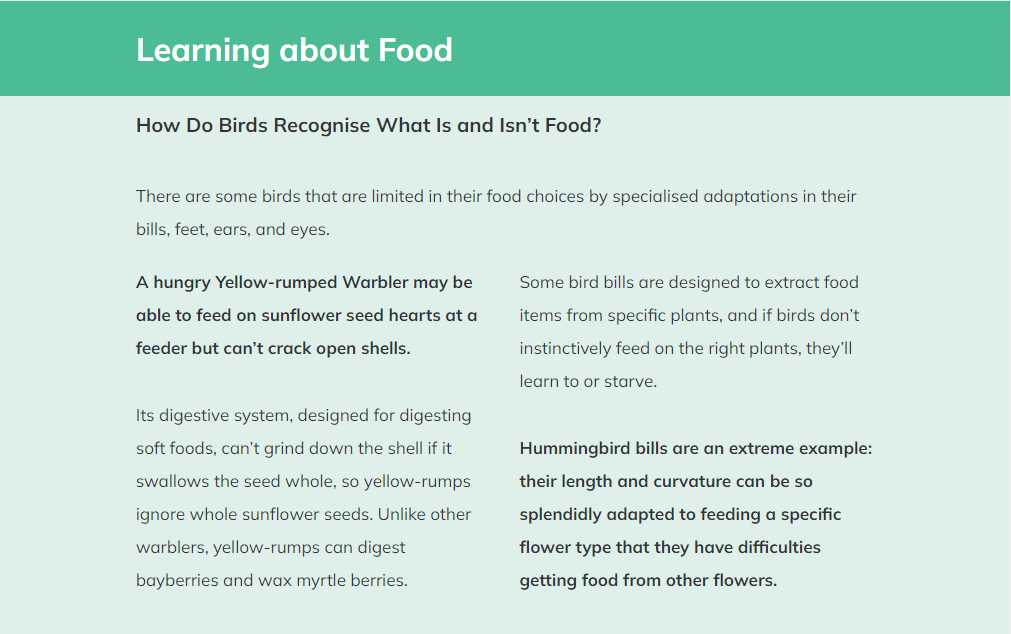 Learning about Food

How Do Birds Recognise What Is and Isn't Food?

There are some birds that are limited in their food choices by specialised adaptations in their bills, feet, ears, and eyes.

A hungry Yellow-rumped Warbler may be able to feed on sunflower seed hearts at a feeder but can't crack open shells.

Its digestive system, designed for digesting soft foods, can't grind down the shell if it swallows the seed whole, so yellow-rumps ignore whole sunflower seeds. Unlike other warblers, yellow-rumps can digest bayberries and wax myrtle berries.

Some bird bills are designed to extract food items from specific plants, and if birds don't instinctively feed on the right plants, they'll learn to or starve.

Hummingbird bills are an extreme example: their length and curvature can be so splendidly adapted to feeding a specific flower type that they have difficulties getting food from other flowers.